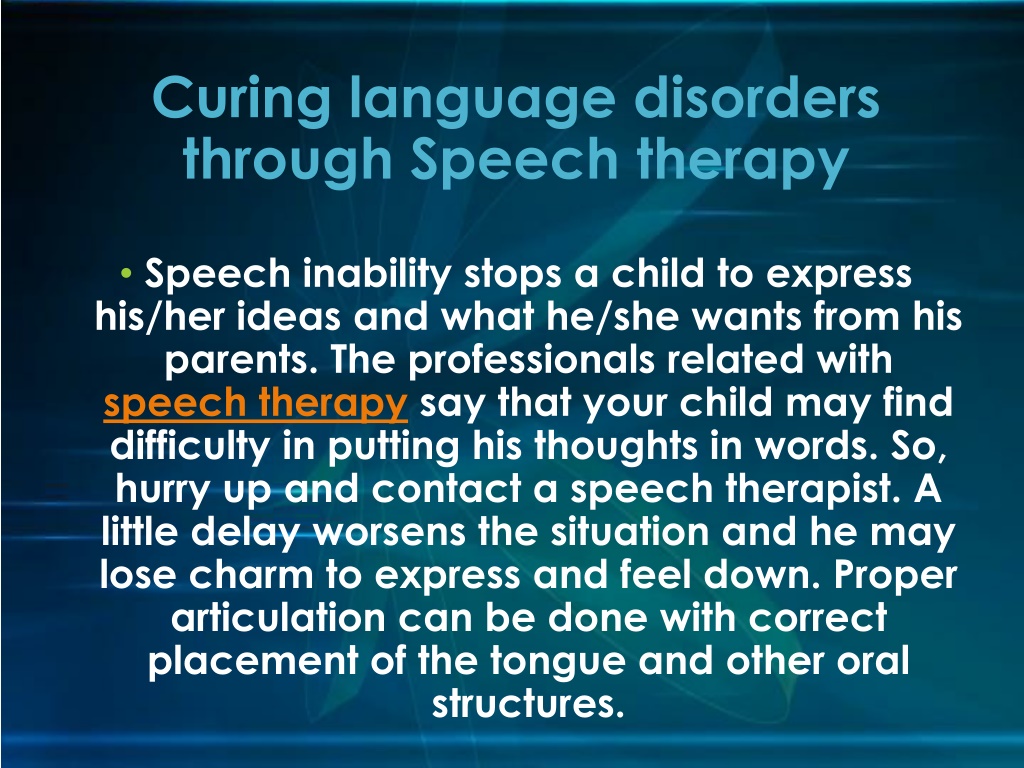 Curing language disorders through Speech therapy

• Speech inability stops a child to express his/her ideas and what he/she wants from his parents. The professionals related with speech therapy say that your child may find difficulty in putting his thoughts in words. So, hurry up and contact a speech therapist. A little delay worsens the situation and he may lose charm to express and feel down. Proper articulation can be done with correct placement of the tongue and other oral structures.